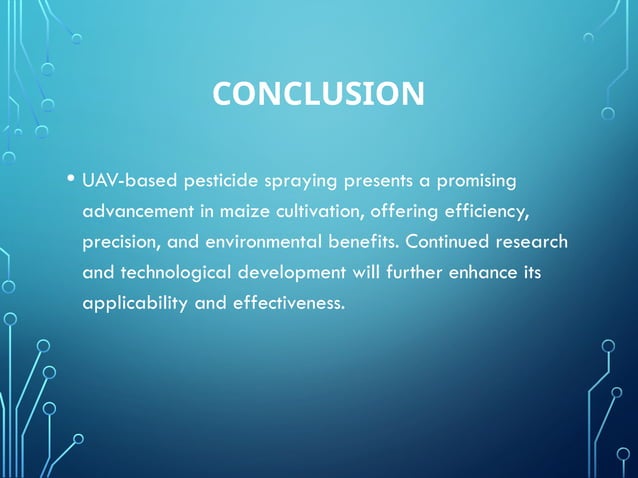 CONCLUSION

• UAV-based pesticide spraying presents a promising advancement in maize cultivation, offering efficiency, precision, and environmental benefits. Continued research and technological development will further enhance its applicability and effectiveness.